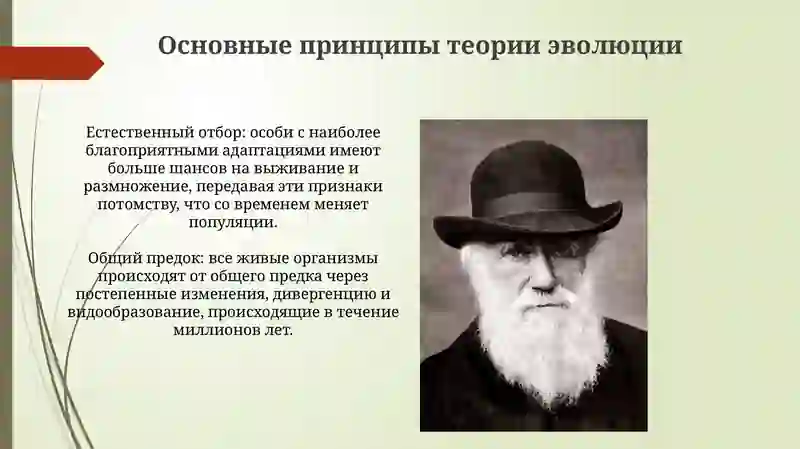 Основные принципы теории эволюции

Естественный отбор: особи с наиболее благоприятными адаптациями имеют больше шансов на выживание и размножение, передавая эти признаки потомству, что со временем меняет популяции.

Общий предок: все живые организмы происходят от общего предка через постепенные изменения, дивергенцию и видообразование, происходящие в течение миллионов лет.